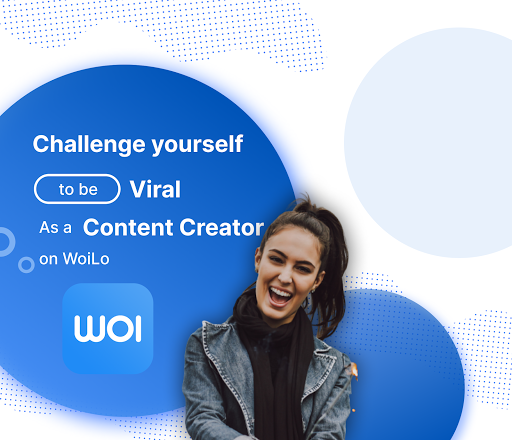 Challenge yourself

to be Viral

As a Content Creator

on WoiLo

WOI